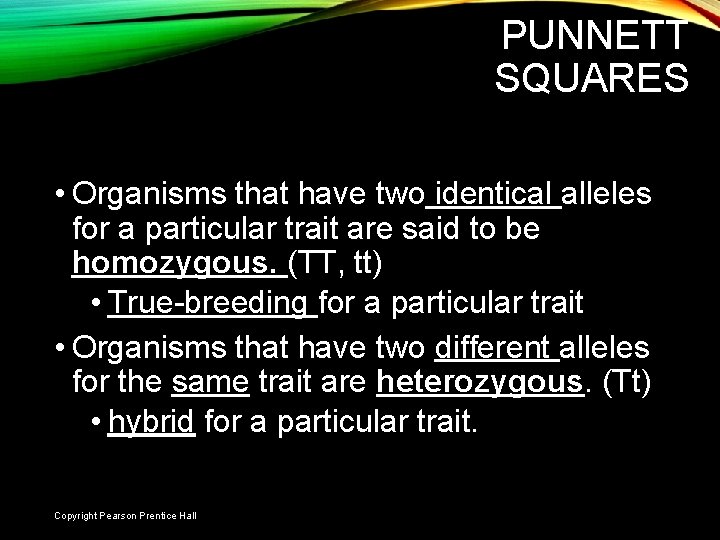 PUNNETT SQUARES

• Organisms that have two identical alleles for a particular trait are said to be homozygous. (TT, tt)
  • True-breeding for a particular trait
• Organisms that have two different alleles for the same trait are heterozygous. (Tt)
  • hybrid for a particular trait.

Copyright Pearson Prentice Hall